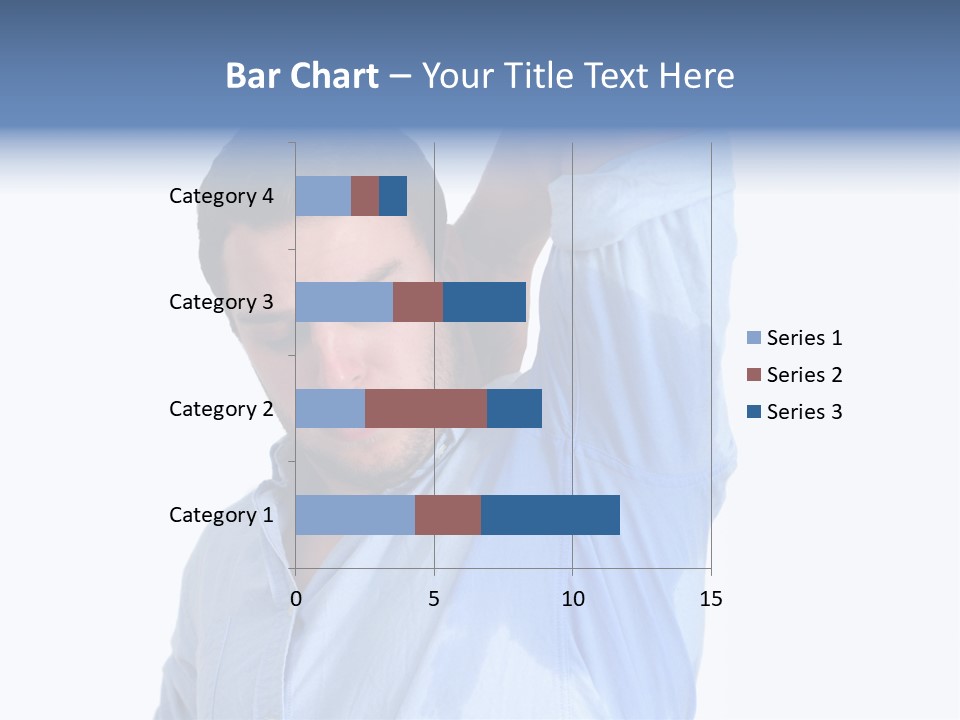 Bar Chart – Your Title Text Here

Category 4
Category 3
Category 2
Category 1

0
5
10
15

Series 1
Series 2
Series 3